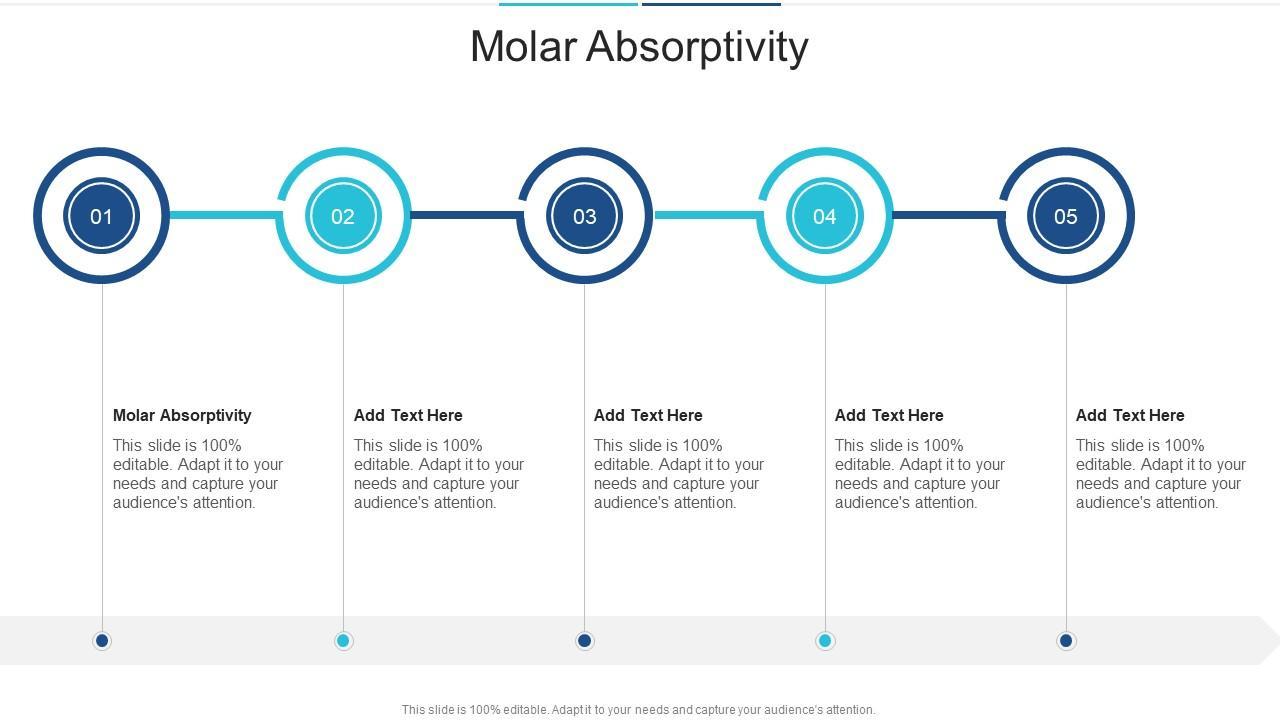 Molar Absorptivity

01

02

03

04

05

Molar Absorptivity
This slide is 100% editable. Adapt it to your needs and capture your audience's attention.

Add Text Here
This slide is 100% editable. Adapt it to your needs and capture your audience's attention.

Add Text Here
This slide is 100% editable. Adapt it to your needs and capture your audience's attention.

Add Text Here
This slide is 100% editable. Adapt it to your needs and capture your audience's attention.

Add Text Here
This slide is 100% editable. Adapt it to your needs and capture your audience's attention.

This slide is 100% editable. Adapt it to your needs and capture your audience's attention.